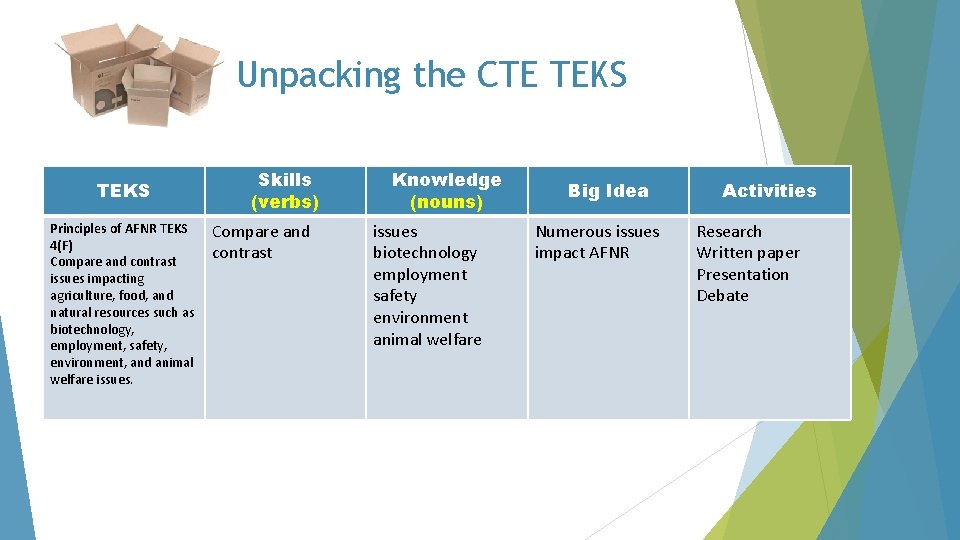 Unpacking the CTE TEKS

| TEKS | Skills (verbs) | Knowledge (nouns) | Big Idea | Activities |
|---|---|---|---|---|
| Principles of AFNR TEKS 4(F) Compare and contrast issues impacting agriculture, food, and natural resources such as biotechnology, employment, safety, environment, and animal welfare issues. | Compare and contrast | issues biotechnology employment safety environment animal welfare | Numerous issues impact AFNR | Research Written paper Presentation Debate |